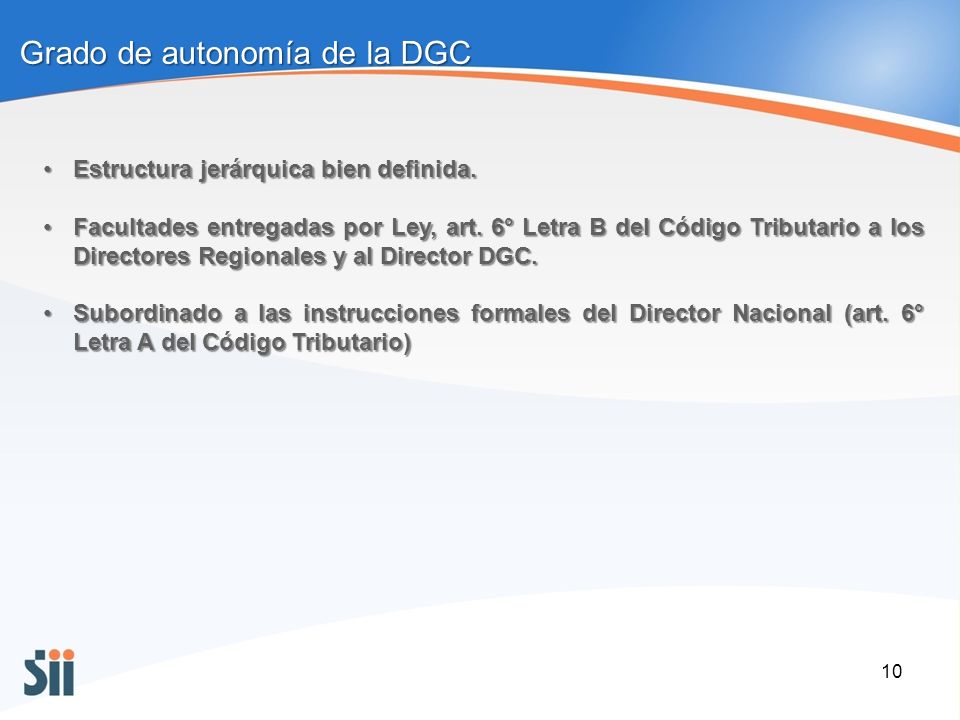 Grado de autonomía de la DGC

• Estructura jerárquica bien definida.

• Facultades entregadas por Ley, art. 6° Letra B del Código Tributario a los Directores Regionales y al Director DGC.

• Subordinado a las instrucciones formales del Director Nacional (art. 6° Letra A del Código Tributario)

Sii

10